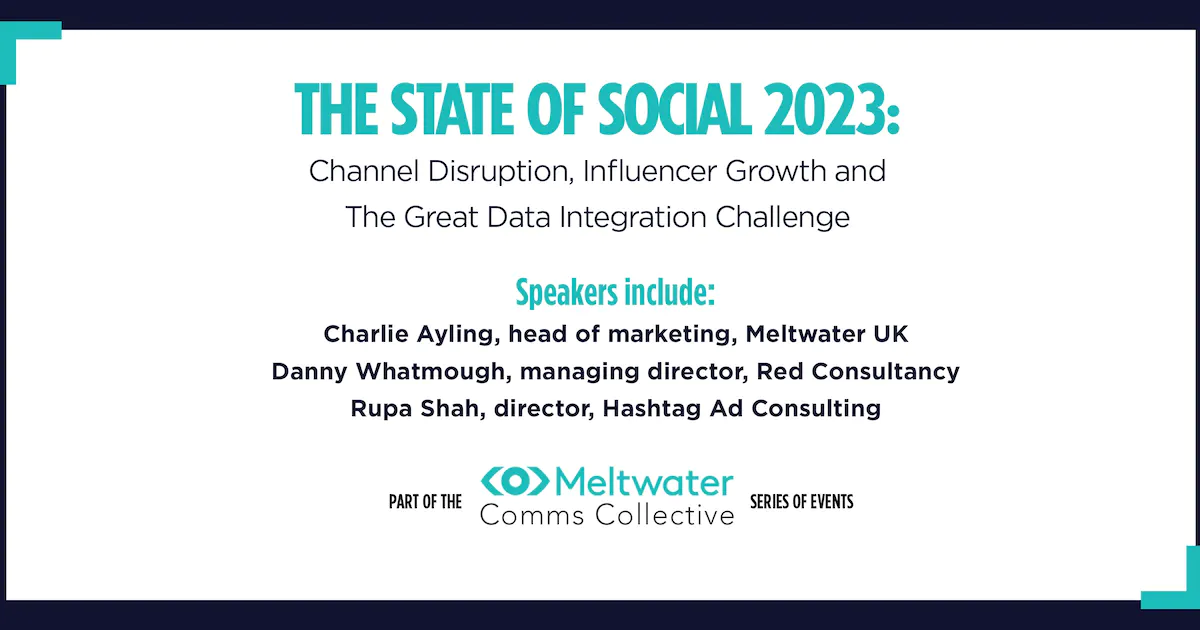 THE STATE OF SOCIAL 2023:

Channel Disruption, Influencer Growth and The Great Data Integration Challenge

Speakers include:

Charlie Ayling, head of marketing, Meltwater UK

Danny Whatmough, managing director, Red Consultancy

Rupa Shah, director, Hashtag Ad Consulting

PART OF THE Meltwater Comms Collective SERIES OF EVENTS